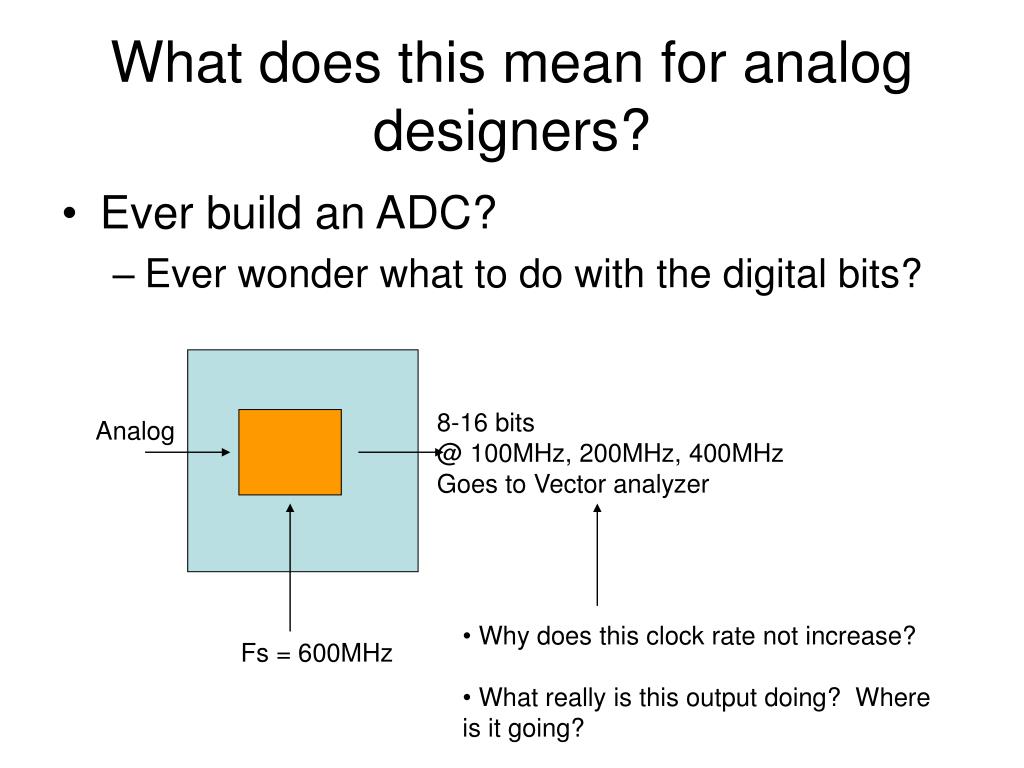 What does this mean for analog designers?

• Ever build an ADC?

– Ever wonder what to do with the digital bits?

Analog

8-16 bits
@ 100MHz, 200MHz, 400MHz
Goes to Vector analyzer

Fs = 600MHz

• Why does this clock rate not increase?

• What really is this output doing? Where is it going?